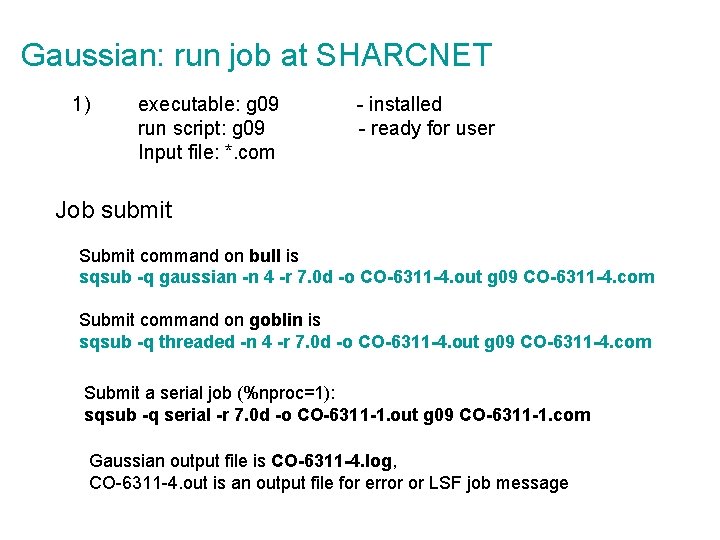 Gaussian: run job at SHARCNET

1) executable: g09 - installed
run script: g09 - ready for user
Input file: *.com

Job submit

Submit command on bull is
sqsub -q gaussian -n 4 -r 7.0d -o CO-6311-4.out g09 CO-6311-4.com

Submit command on goblin is
sqsub -q threaded -n 4 -r 7.0d -o CO-6311-4.out g09 CO-6311-4.com

Submit a serial job (%nproc=1):
sqsub -q serial -r 7.0d -o CO-6311-1.out g09 CO-6311-1.com

Gaussian output file is CO-6311-4.log,
CO-6311-4.out is an output file for error or LSF job message